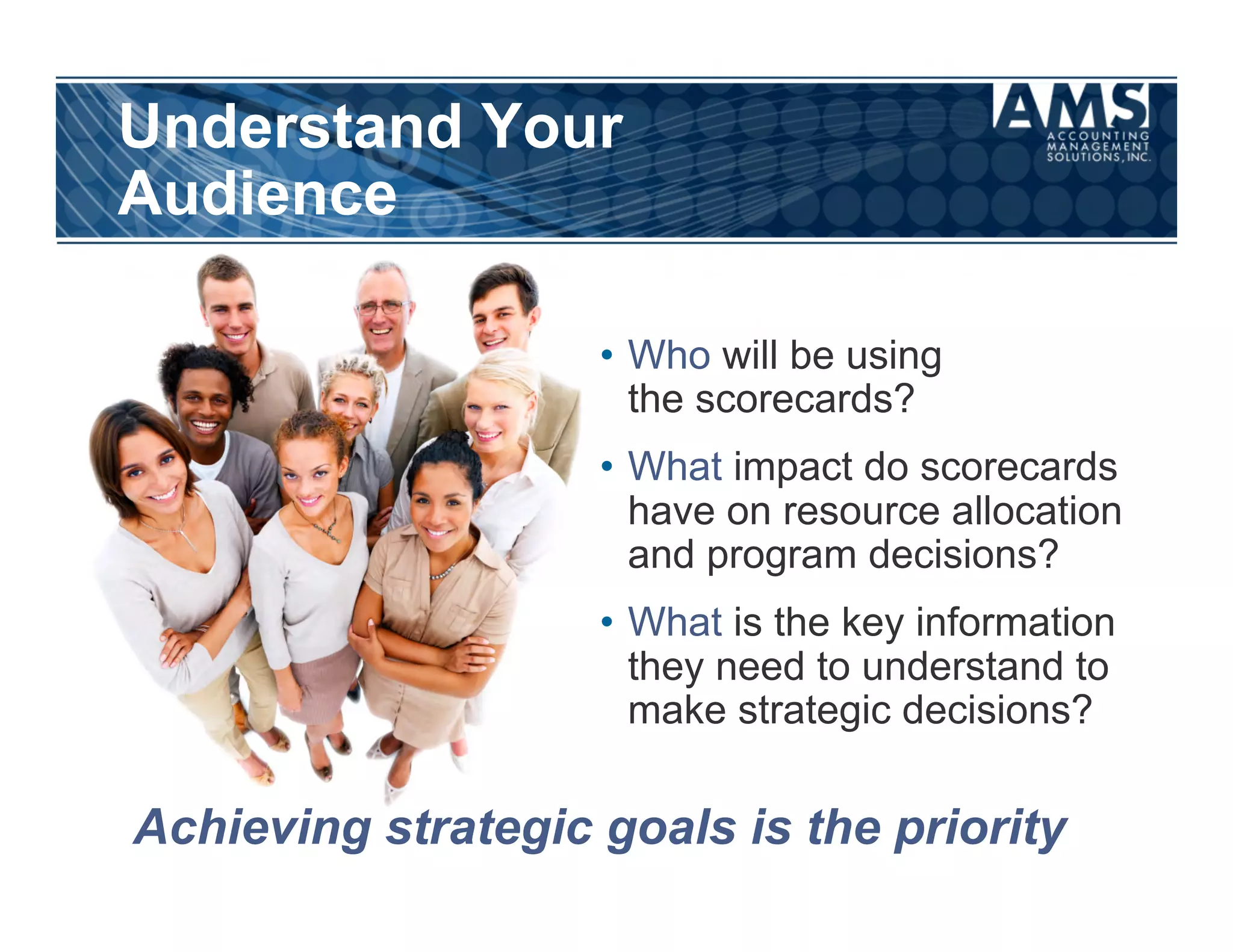 Understand Your Audience

AMS
ACCOUNTING MANAGEMENT SOLUTIONS, INC.

• Who will be using the scorecards?

• What impact do scorecards have on resource allocation and program decisions?

• What is the key information they need to understand to make strategic decisions?

Achieving strategic goals is the priority